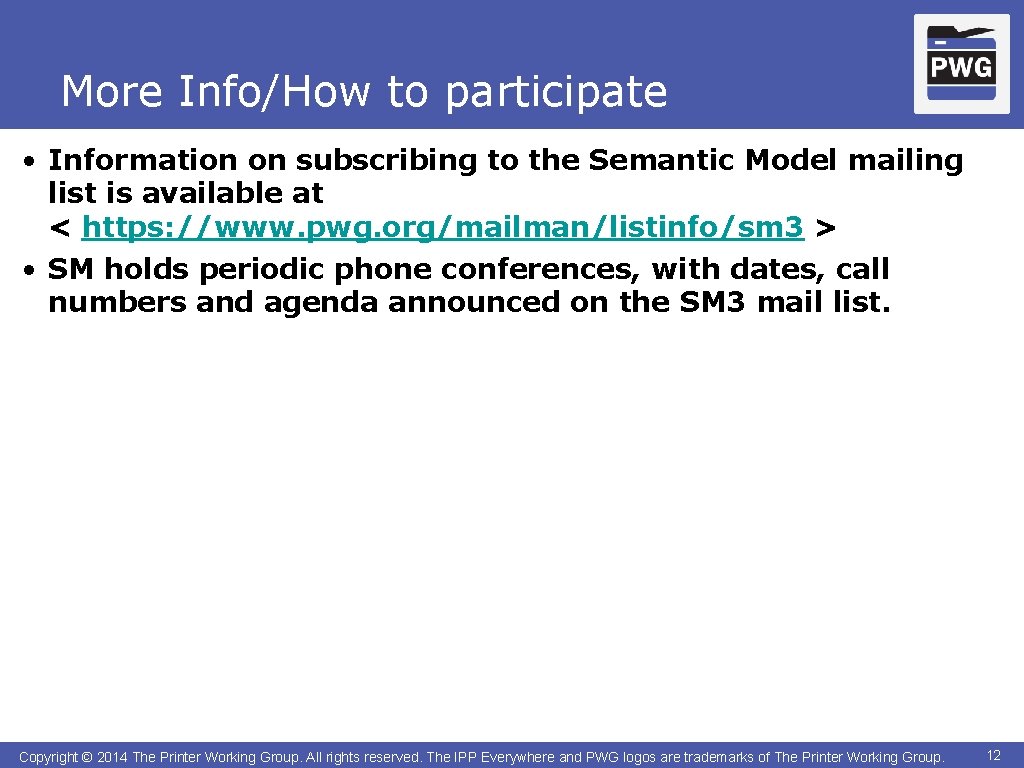 More Info/How to participate

PWG

• Information on subscribing to the Semantic Model mailing list is available at < https://www.pwg.org/mailman/listinfo/sm3 >
• SM holds periodic phone conferences, with dates, call numbers and agenda announced on the SM3 mail list.

Copyright © 2014 The Printer Working Group. All rights reserved. The IPP Everywhere and PWG logos are trademarks of The Printer Working Group.

12